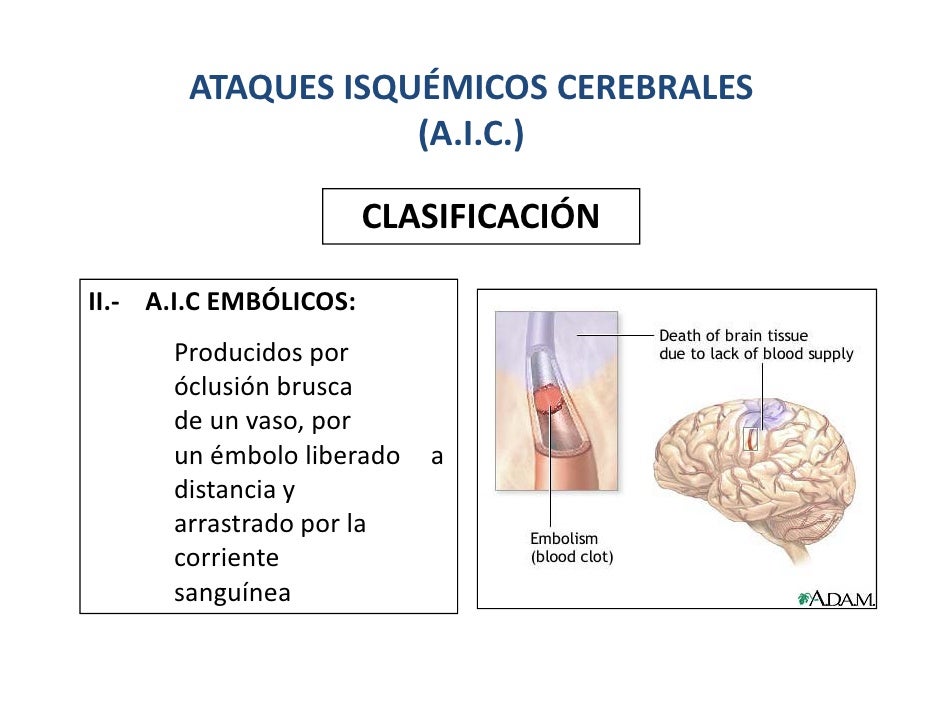 ATAQUES ISQUÉMICOS CEREBRALES
(A.I.C.)

CLASIFICACIÓN

II.- A.I.C EMBÓLICOS:

Producidos por óclusión brusca de un vaso, por un émbolo liberado a distancia y arrastrado por la corriente sanguínea

Death of brain tissue due to lack of blood supply

Embolism (blood clot)

A.D.A.M.